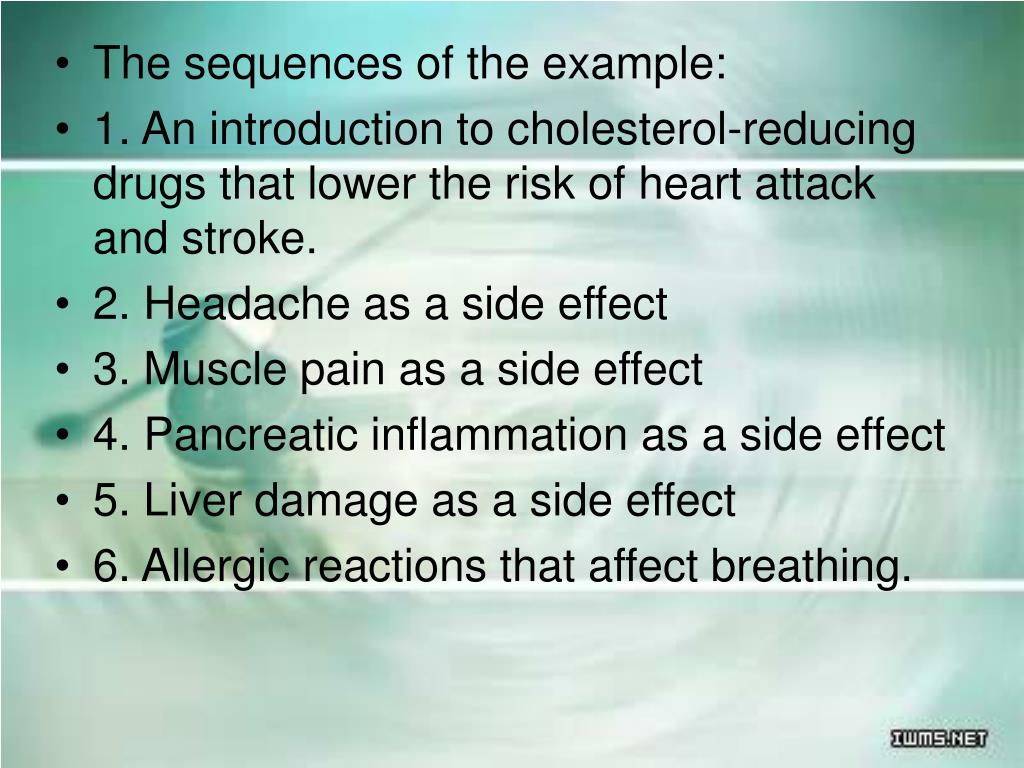 • The sequences of the example:
• 1. An introduction to cholesterol-reducing drugs that lower the risk of heart attack and stroke.
• 2. Headache as a side effect
• 3. Muscle pain as a side effect
• 4. Pancreatic inflammation as a side effect
• 5. Liver damage as a side effect
• 6. Allergic reactions that affect breathing.

IWMS.NET